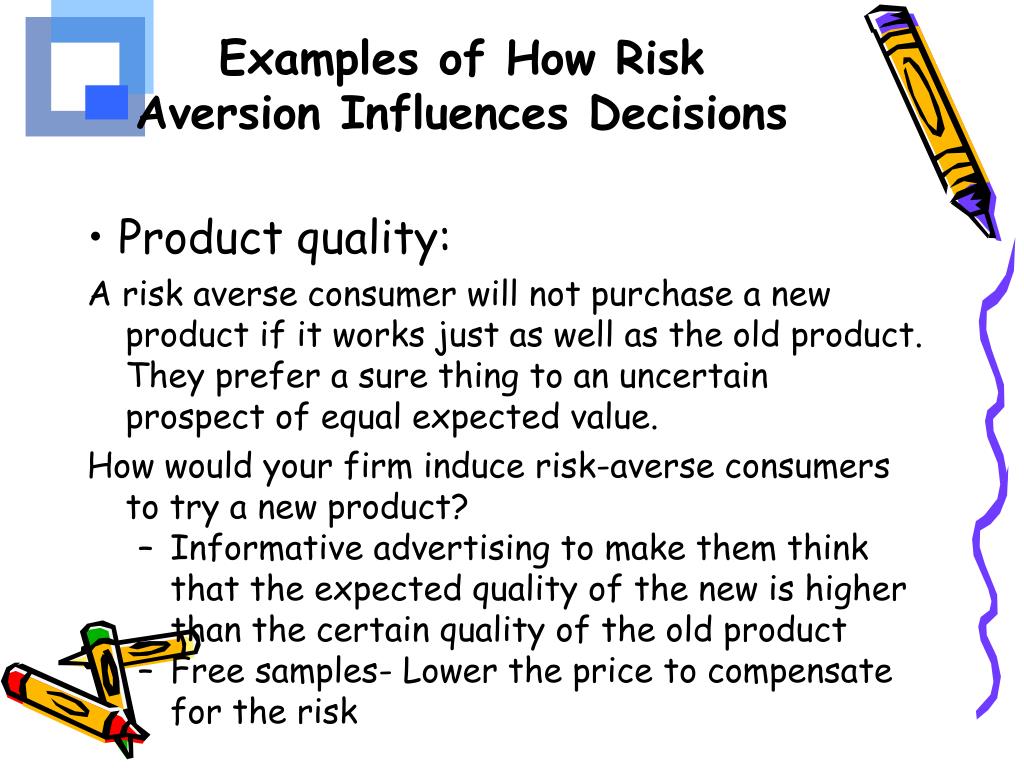 Examples of How Risk Aversion Influences Decisions

• Product quality:

A risk averse consumer will not purchase a new product if it works just as well as the old product. They prefer a sure thing to an uncertain prospect of equal expected value.

How would your firm induce risk-averse consumers to try a new product?

– Informative advertising to make them think that the expected quality of the new is higher than the certain quality of the old product

– Free samples- Lower the price to compensate for the risk